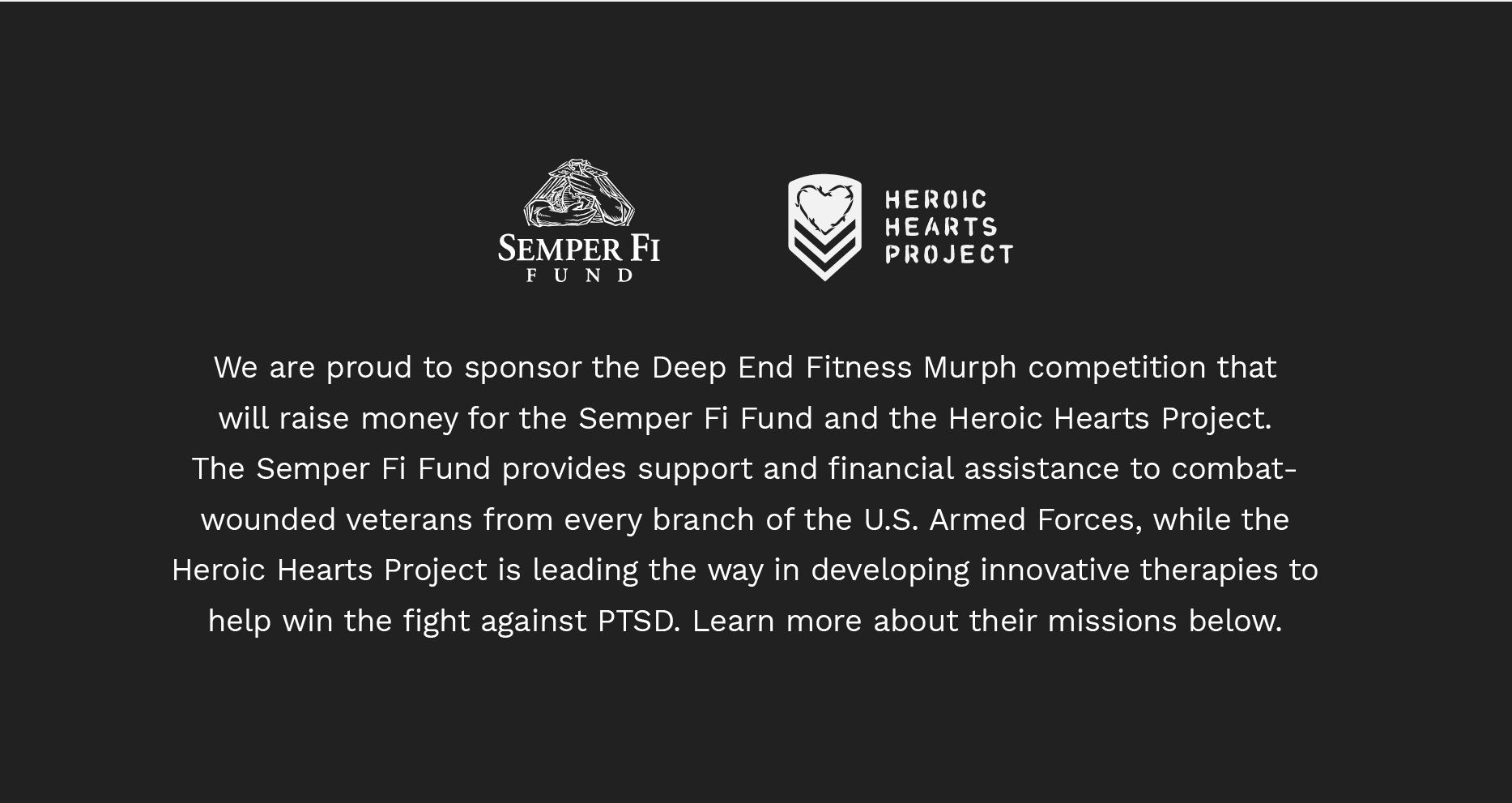 SEMPER FI
FUND

HEROIC
HEARTS
PROJECT

We are proud to sponsor the Deep End Fitness Murph competition that will raise money for the Semper Fi Fund and the Heroic Hearts Project. The Semper Fi Fund provides support and financial assistance to combat-wounded veterans from every branch of the U.S. Armed Forces, while the Heroic Hearts Project is leading the way in developing innovative therapies to help win the fight against PTSD. Learn more about their missions below.